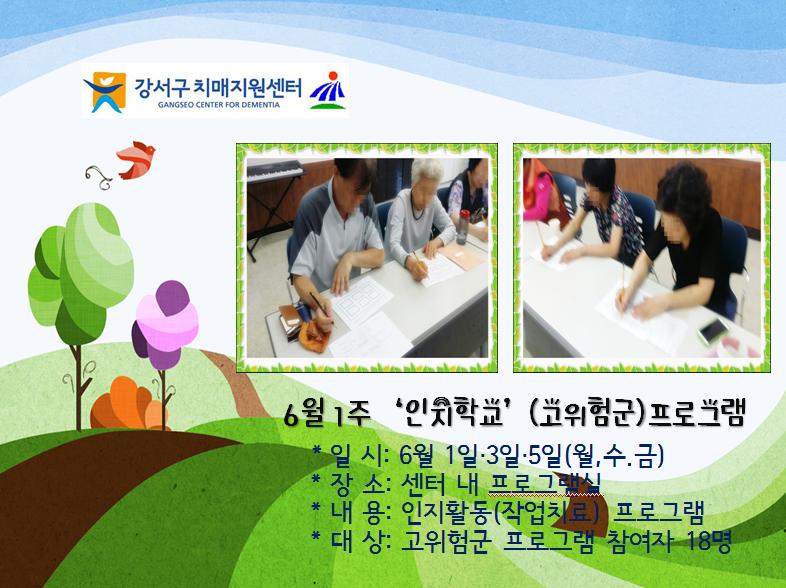 강서구 치매지원센터
GANGSEO CENTER FOR DEMENTIA

6월 1주 '인지학교' (고위험군)프로그램

* 일 시: 6월 1일·3일·5일(월,수.금)
* 장 소: 센터 내 프로그램실
* 내 용: 인지활동(작업치료) 프로그램
* 대 상: 고위험군 프로그램 참여자 18명